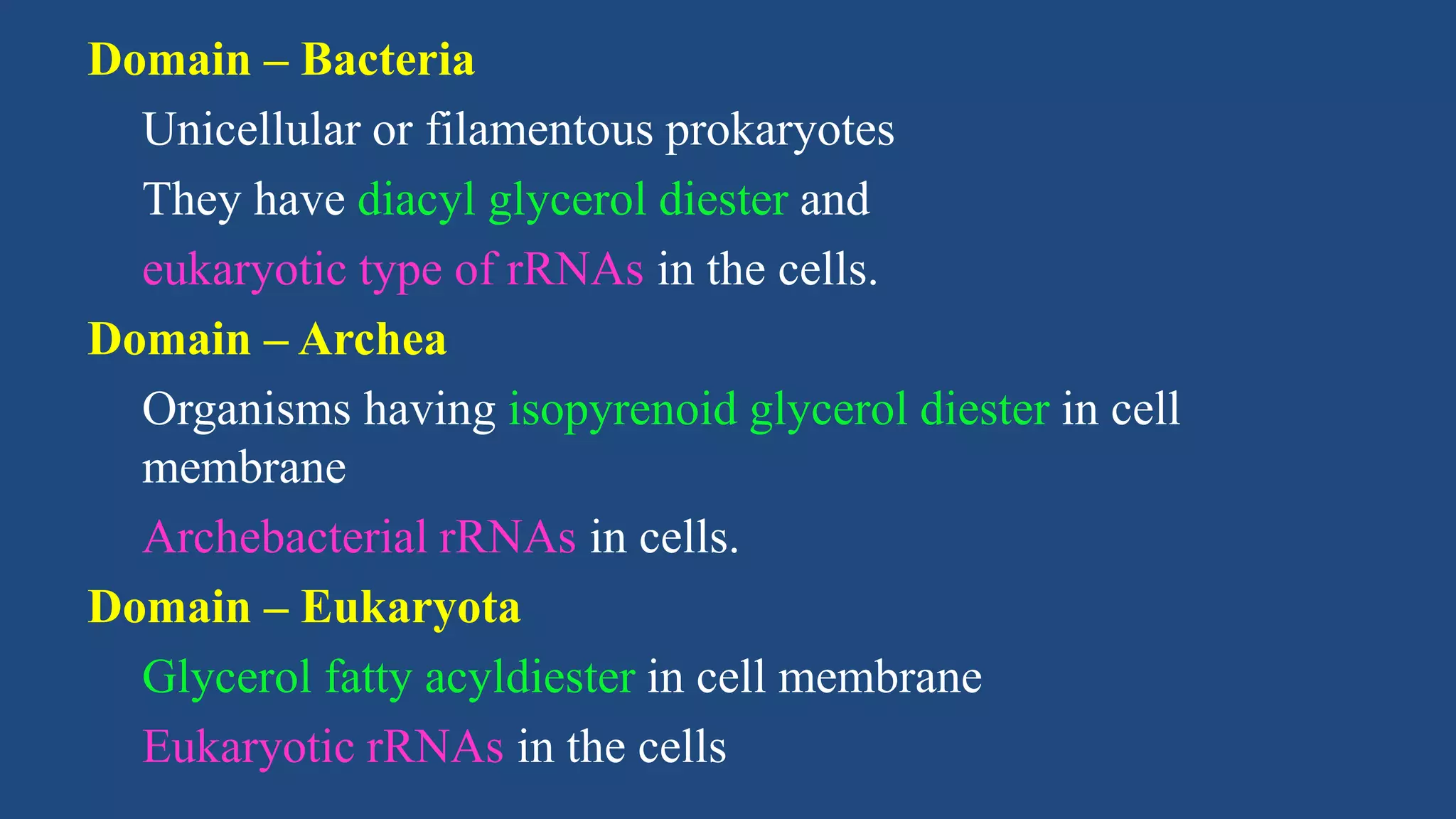 Domain – Bacteria

Unicellular or filamentous prokaryotes

They have diacyl glycerol diester and eukaryotic type of rRNAs in the cells.

Domain – Archea

Organisms having isopyrenoid glycerol diester in cell membrane

Archebacterial rRNAs in cells.

Domain – Eukaryota

Glycerol fatty acyldiester in cell membrane

Eukaryotic rRNAs in the cells